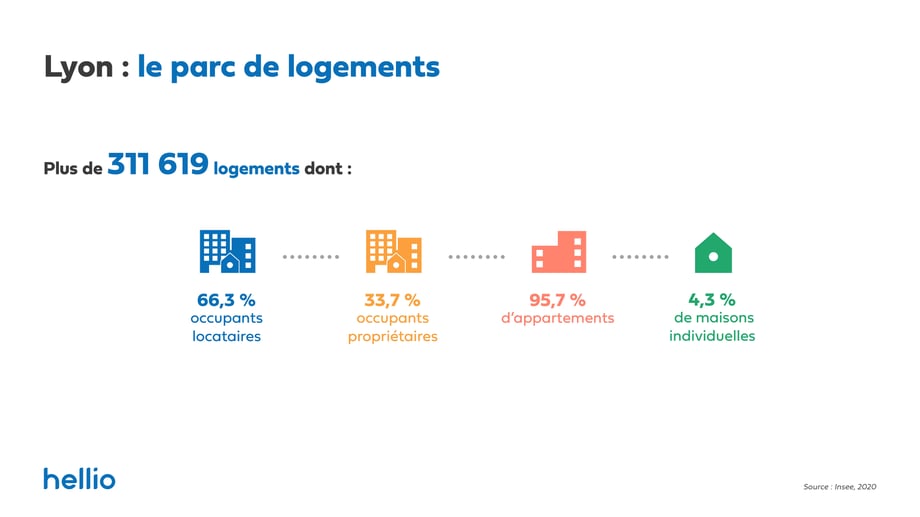 Lyon : le parc de logements

Plus de 311 619 logements dont :

66,3 %
occupants locataires

33,7 %
occupants propriétaires

95,7 %
d'appartements

4,3 %
de maisons individuelles

hellio

Source : Insee, 2020